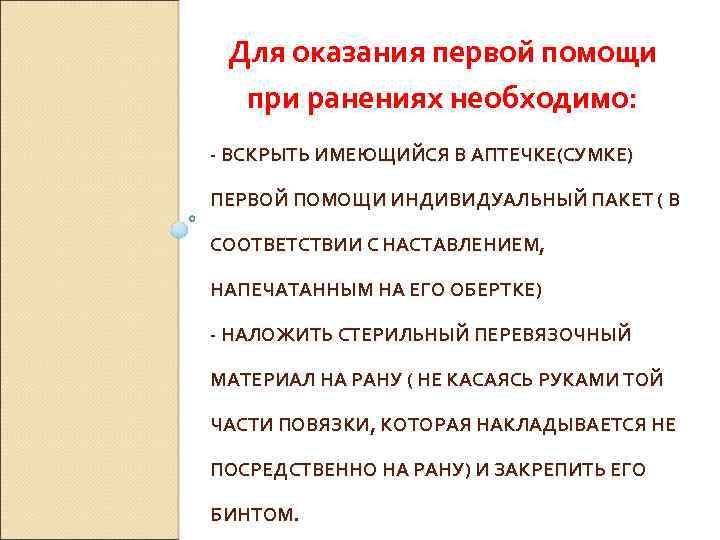 Для оказания первой помощи при ранениях необходимо:

- ВСКРЫТЬ ИМЕЮЩИЙСЯ В АПТЕЧКЕ(СУМКЕ) ПЕРВОЙ ПОМОЩИ ИНДИВИДУАЛЬНЫЙ ПАКЕТ ( В СООТВЕТСТВИИ С НАСТАВЛЕНИЕМ, НАПЕЧАТАННЫМ НА ЕГО ОБЕРТКЕ)
- НАЛОЖИТЬ СТЕРИЛЬНЫЙ ПЕРЕВЯЗОЧНЫЙ МАТЕРИАЛ НА РАНУ ( НЕ КАСАЯСЬ РУКАМИ ТОЙ ЧАСТИ ПОВЯЗКИ, КОТОРАЯ НАКЛАДЫВАЕТСЯ НЕ ПОСРЕДСТВЕННО НА РАНУ) И ЗАКРЕПИТЬ ЕГО БИНТОМ.